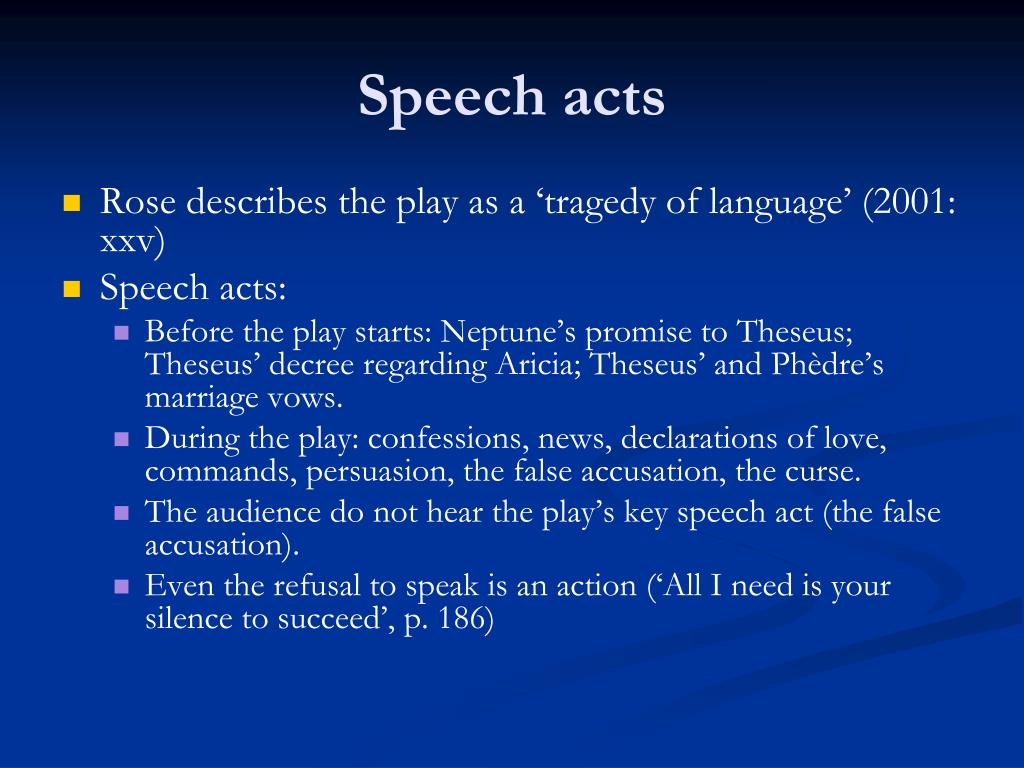 Speech acts

Rose describes the play as a ‘tragedy of language’ (2001: xxv)

Speech acts:

Before the play starts: Neptune’s promise to Theseus; Theseus’ decree regarding Aricia; Theseus’ and Phèdre’s marriage vows.

During the play: confessions, news, declarations of love, commands, persuasion, the false accusation, the curse.

The audience do not hear the play’s key speech act (the false accusation).

Even the refusal to speak is an action (‘All I need is your silence to succeed’, p. 186)